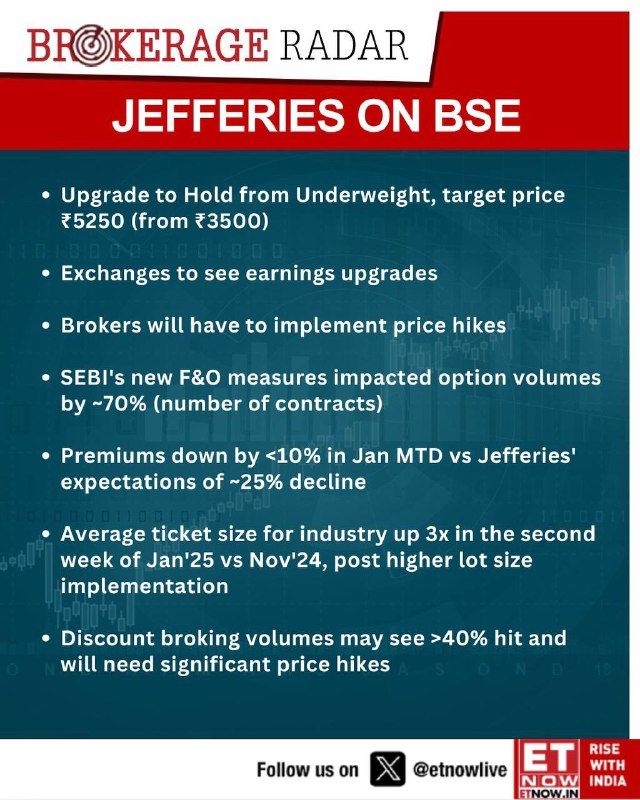 BROKERAGE RADAR

JEFFERIES ON BSE

• Upgrade to Hold from Underweight, target price ₹5250 (from ₹3500)

• Exchanges to see earnings upgrades

• Brokers will have to implement price hikes

• SEBI's new F&O measures impacted option volumes by ~70% (number of contracts)

• Premiums down by <10% in Jan MTD vs Jefferies' expectations of ~25% decline

• Average ticket size for industry up 3x in the second week of Jan'25 vs Nov'24, post higher lot size implementation

• Discount broking volumes may see >40% hit and will need significant price hikes

Follow us on @etnowlive

ET NOW
ETNOW.IN
RISE WITH INDIA